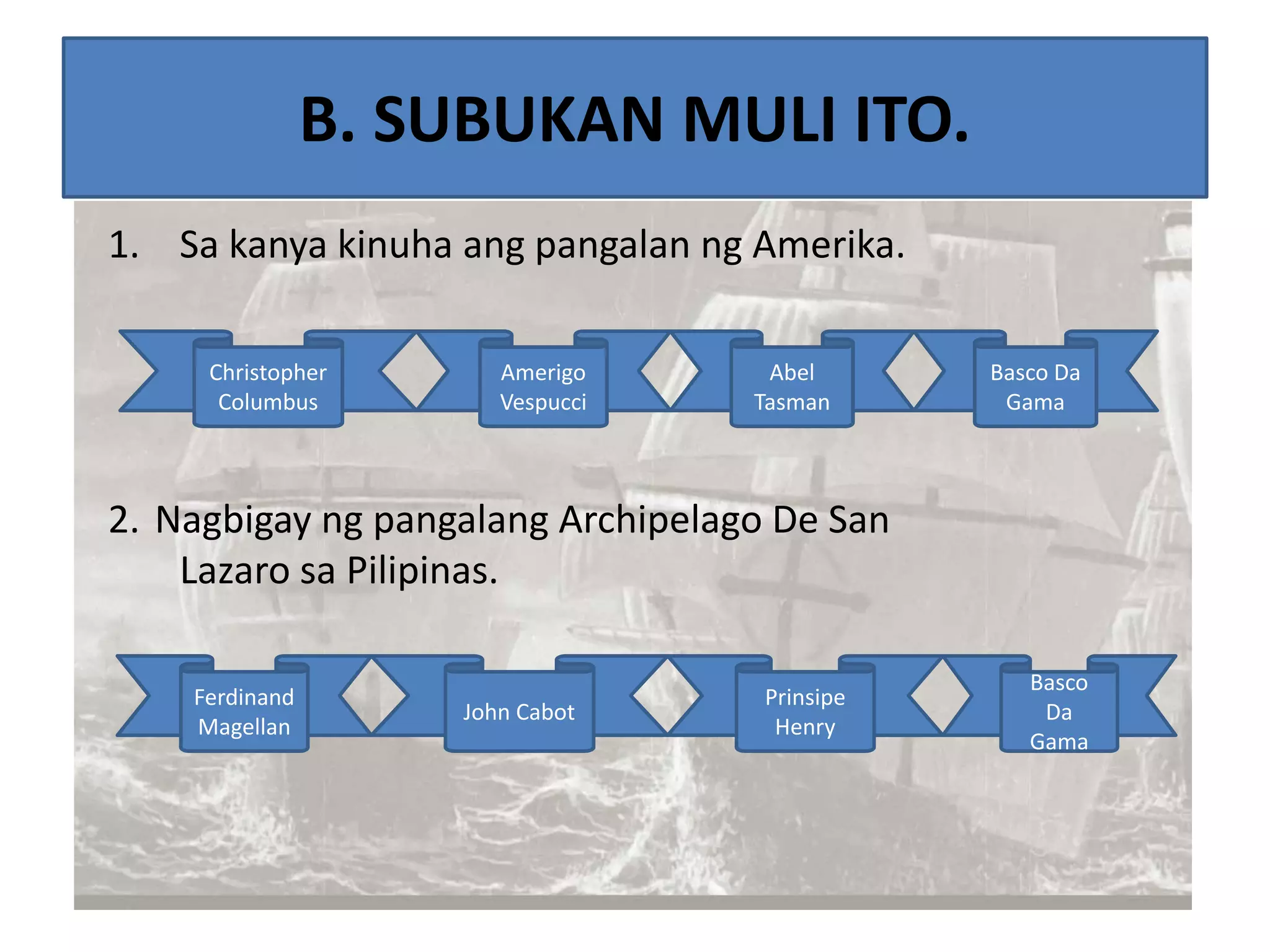 B. SUBUKAN MULI ITO.

1. Sa kanya kinuha ang pangalan ng Amerika.

Christopher Columbus

Amerigo Vespucci

Abel Tasman

Basco Da Gama

2. Nagbigay ng pangalang Archipelago De San Lazaro sa Pilipinas.

Ferdinand Magellan

John Cabot

Prinsipe Henry

Basco Da Gama